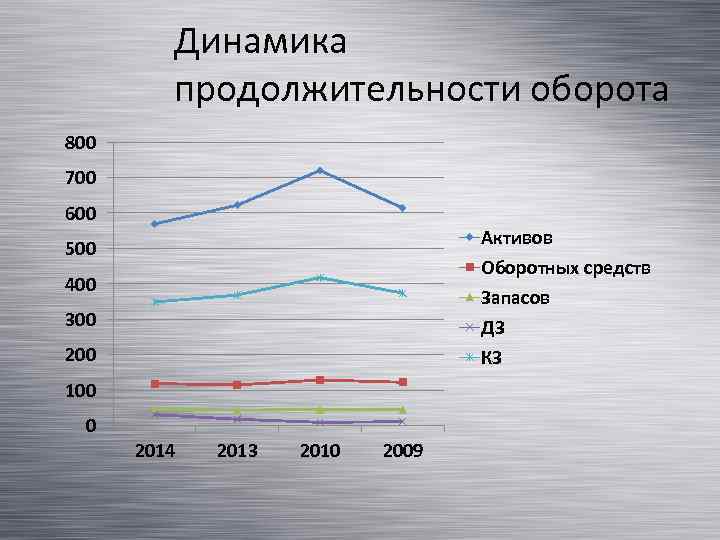 Динамика продолжительности оборота

800
700
600
500
400
300
200
100
0

2014
2013
2010
2009

Активов
Оборотных средств
Запасов
ДЗ
КЗ